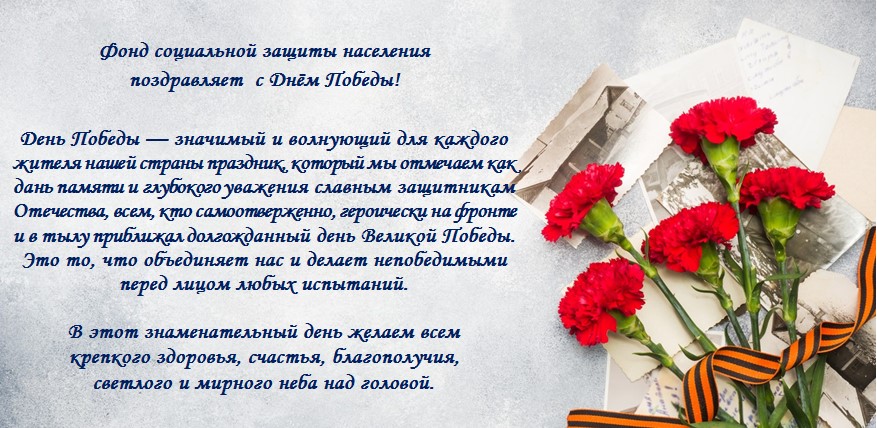 Фонд социальной защиты населения поздравляет с Днём Победы!

День Победы — значимый и волнующий для каждого жителя нашей страны праздник, который мы отмечаем как дань памяти и глубокого уважения славным защитникам Отечества, всем, кто самоотверженно, героически на фронте и в тылу приближал долгожданный день Великой Победы. Это то, что объединяет нас и делает непобедимыми перед лицом любых испытаний.

В этот знаменательный день желаем всем крепкого здоровья, счастья, благополучия, светлого и мирного неба над головой.